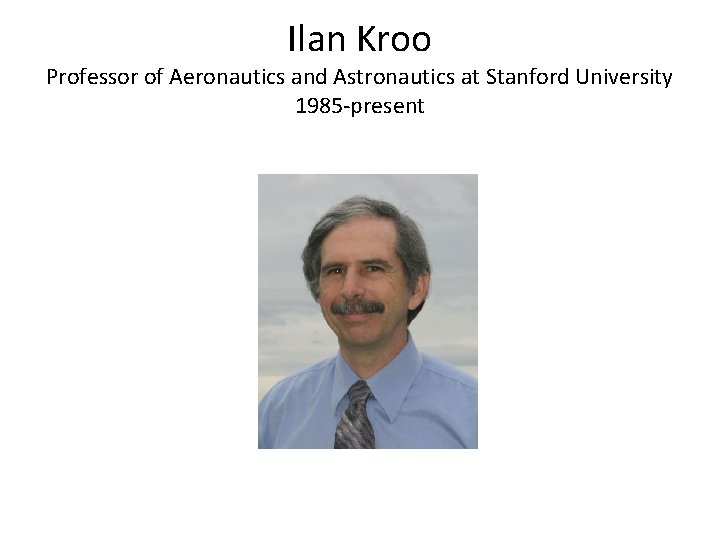 Ilan Kroo

Professor of Aeronautics and Astronautics at Stanford University
1985-present